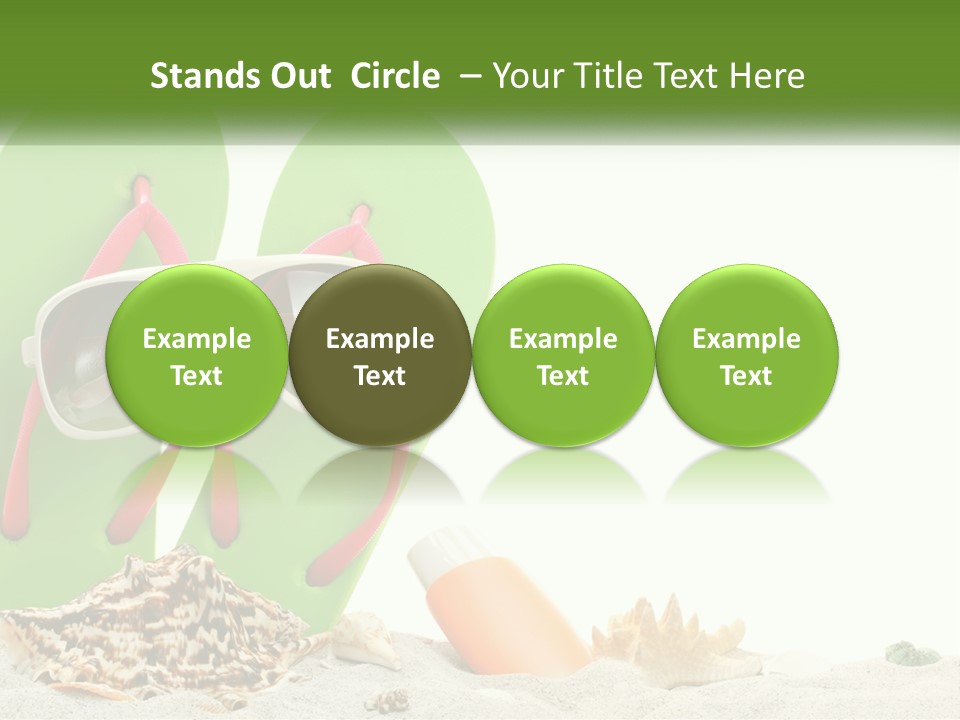 Stands Out Circle – Your Title Text Here

Example Text

Example Text

Example Text

Example Text